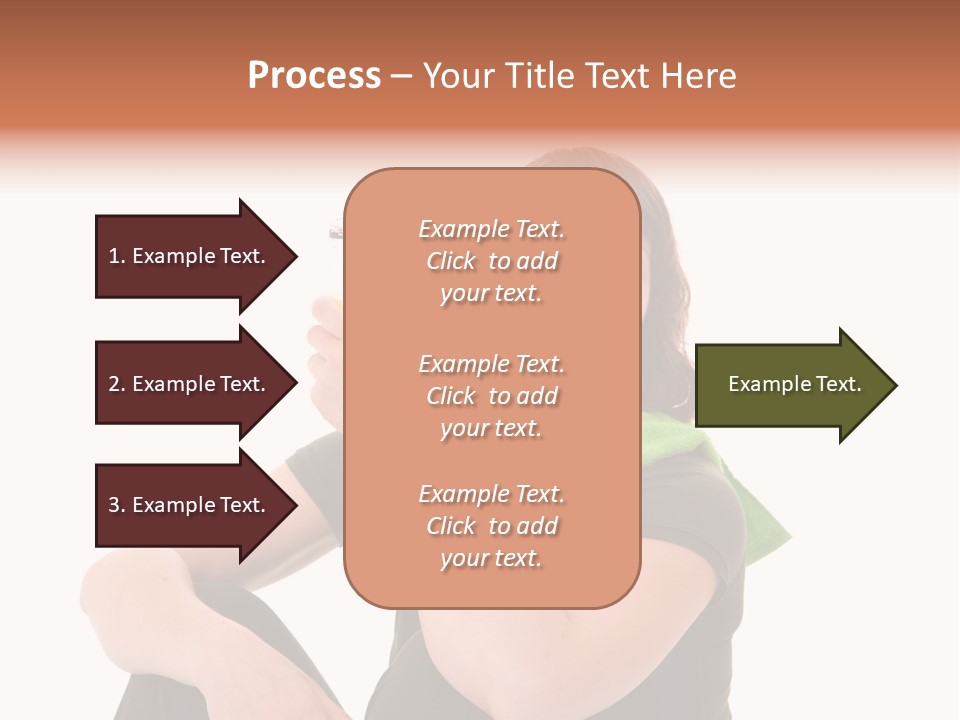 Process – Your Title Text Here

1. Example Text.

2. Example Text.

3. Example Text.

Example Text. Click to add your text.

Example Text. Click to add your text.

Example Text. Click to add your text.

Example Text.